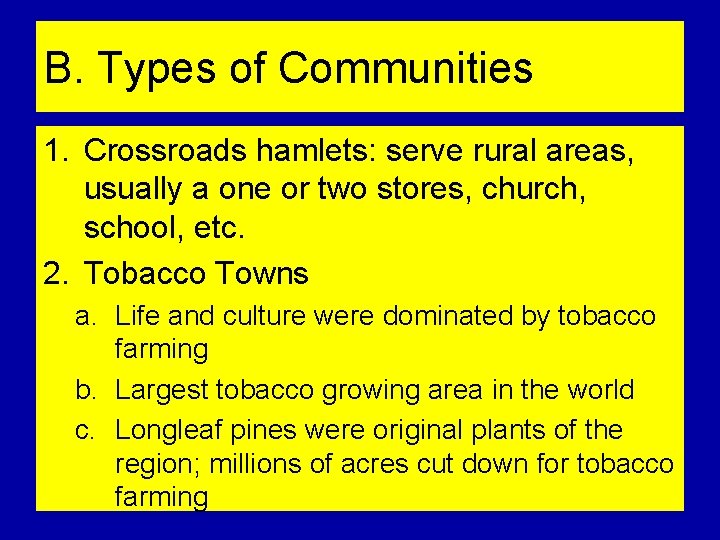 B. Types of Communities

1. Crossroads hamlets: serve rural areas, usually a one or two stores, church, school, etc.
2. Tobacco Towns
 a. Life and culture were dominated by tobacco farming
 b. Largest tobacco growing area in the world
 c. Longleaf pines were original plants of the region; millions of acres cut down for tobacco farming